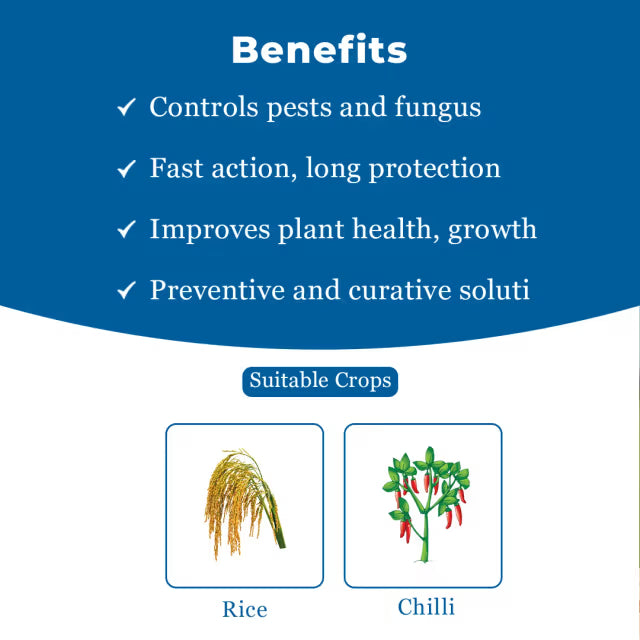 Benefits

✓ Controls pests and fungus

✓ Fast action, long protection

✓ Improves plant health, growth

✓ Preventive and curative soluti

Suitable Crops

Rice

Chilli